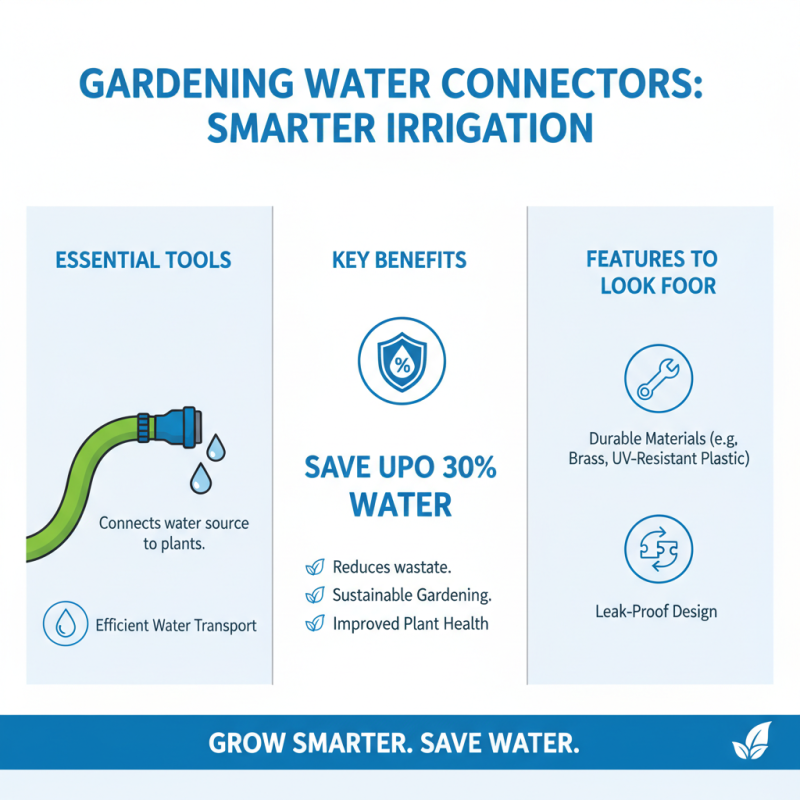 GARDENING WATER CONNECTORS: SMARTER IRRIGATION

ESSENTIAL TOOLS

Connects water source to plants.

Efficient Water Transport

KEY BENEFITS

%

SAVE UPO 30% WATER

Reduces wastate.

Sustainable Gardening.

Improved Plant Health

FEATURES TO LOOK FOOR

Durable Materials (e.g, Brass, UV-Resistant Plastic)

Leak-Proof Design

GROW SMARTER. SAVE WATER.